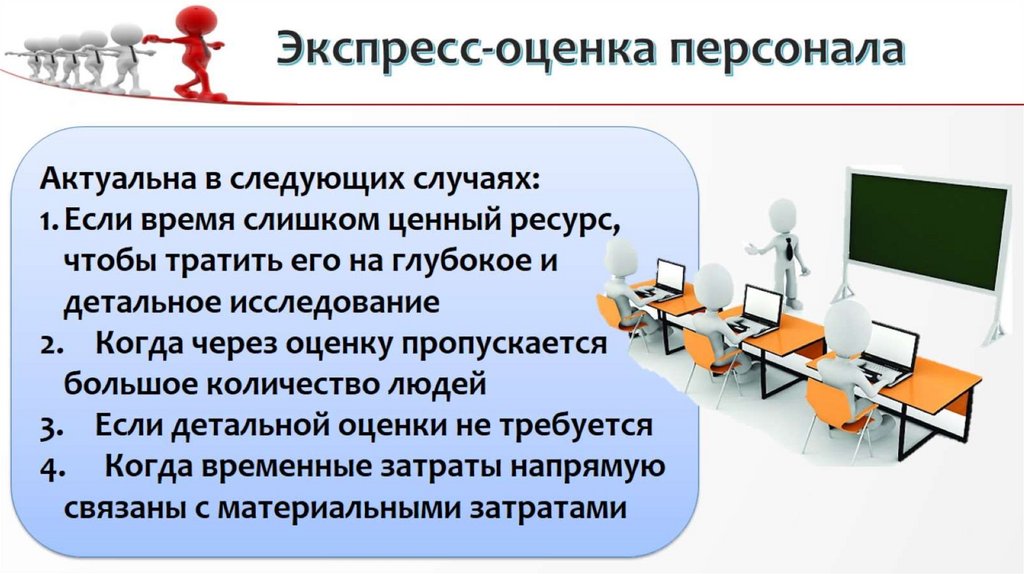 Экспресс-оценка персонала

Актуальна в следующих случаях:
1. Если время слишком ценный ресурс, чтобы тратить его на глубокое и детальное исследование
2. Когда через оценку пропускается большое количество людей
3. Если детальной оценки не требуется
4. Когда временные затраты напрямую связаны с материальными затратами